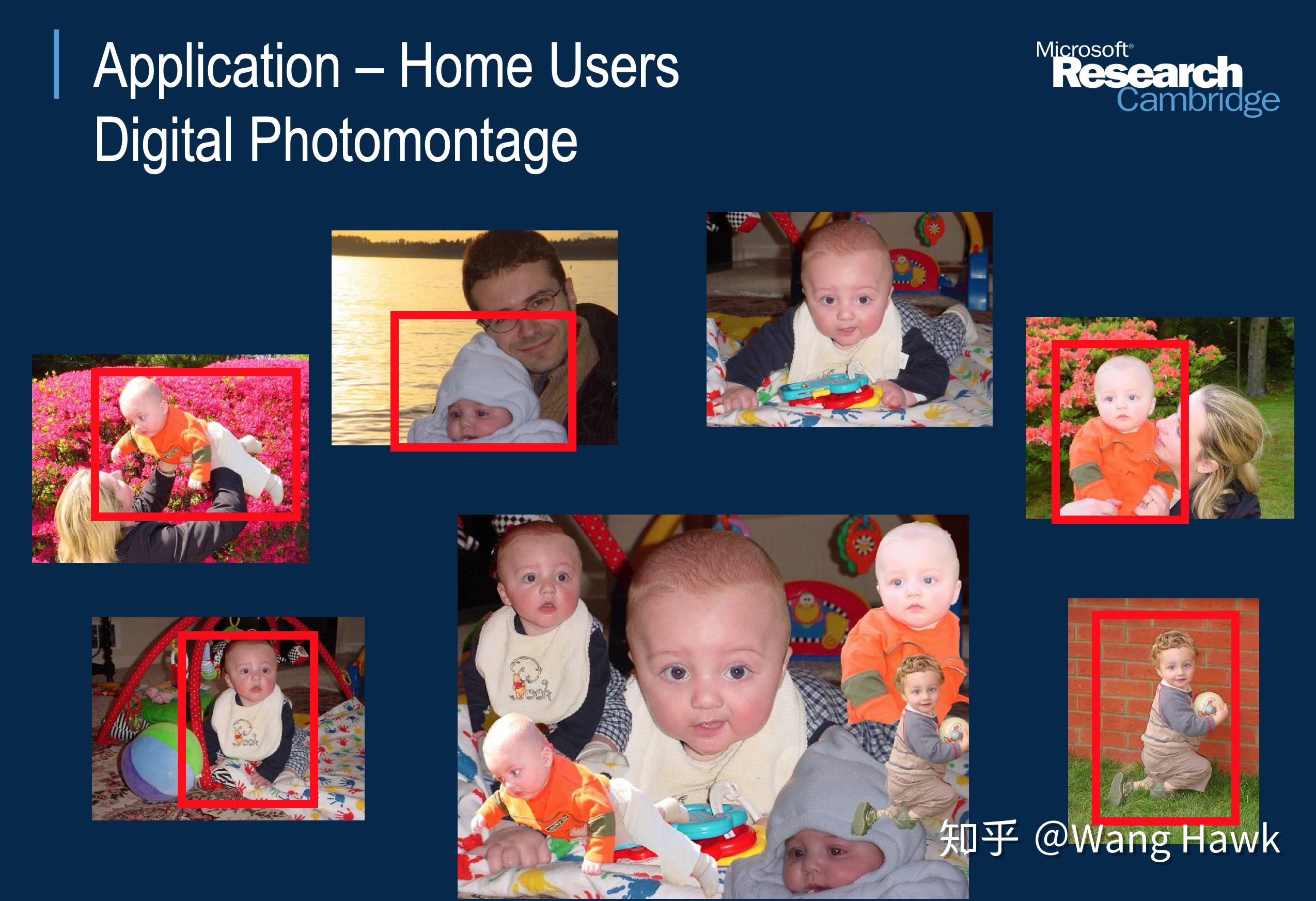 Application – Home Users
Digital Photomontage

Microsoft® Research Cambridge

Pooh

Pooh

知乎 @Wang Hawk